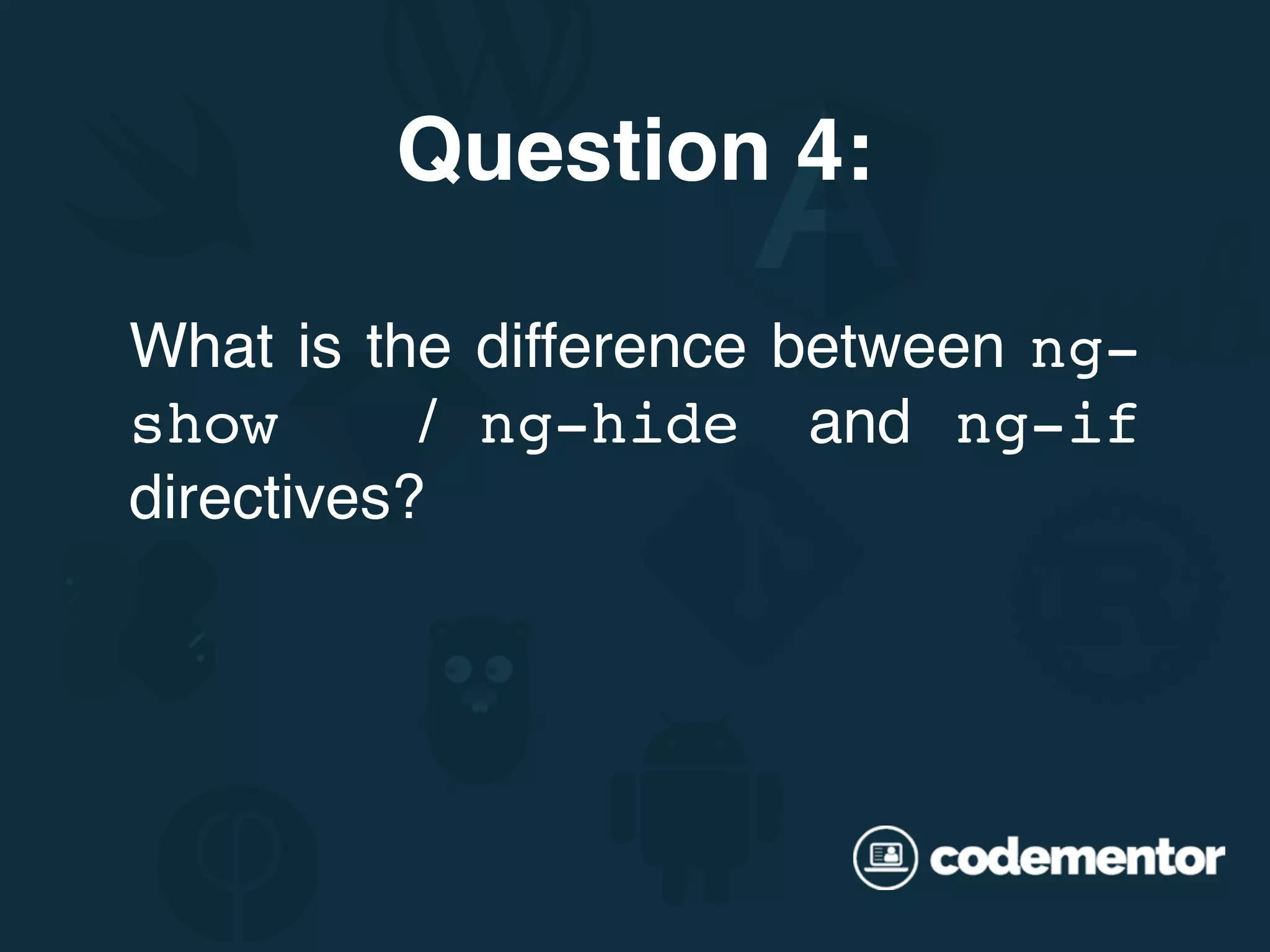 Question 4:

What is the difference between ng-show / ng-hide and ng-if directives?

codementor